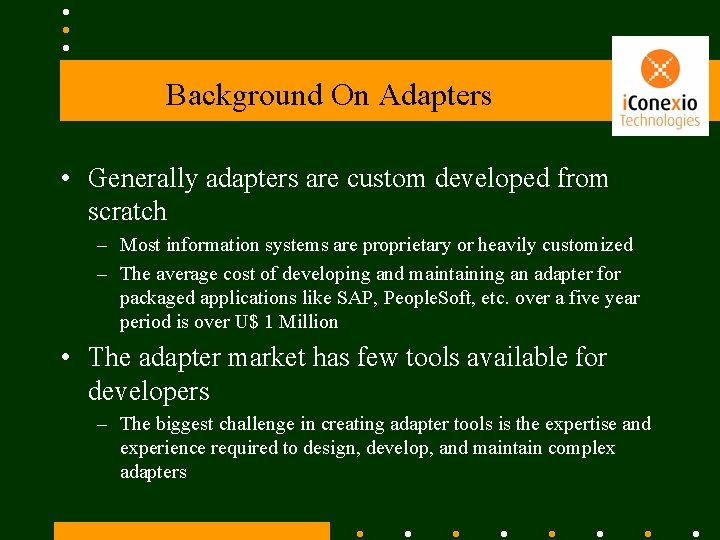 Background On Adapters

iConexio Technologies

• Generally adapters are custom developed from scratch

– Most information systems are proprietary or heavily customized

– The average cost of developing and maintaining an adapter for packaged applications like SAP, PeopleSoft, etc. over a five year period is over U$ 1 Million

• The adapter market has few tools available for developers

– The biggest challenge in creating adapter tools is the expertise and experience required to design, develop, and maintain complex adapters